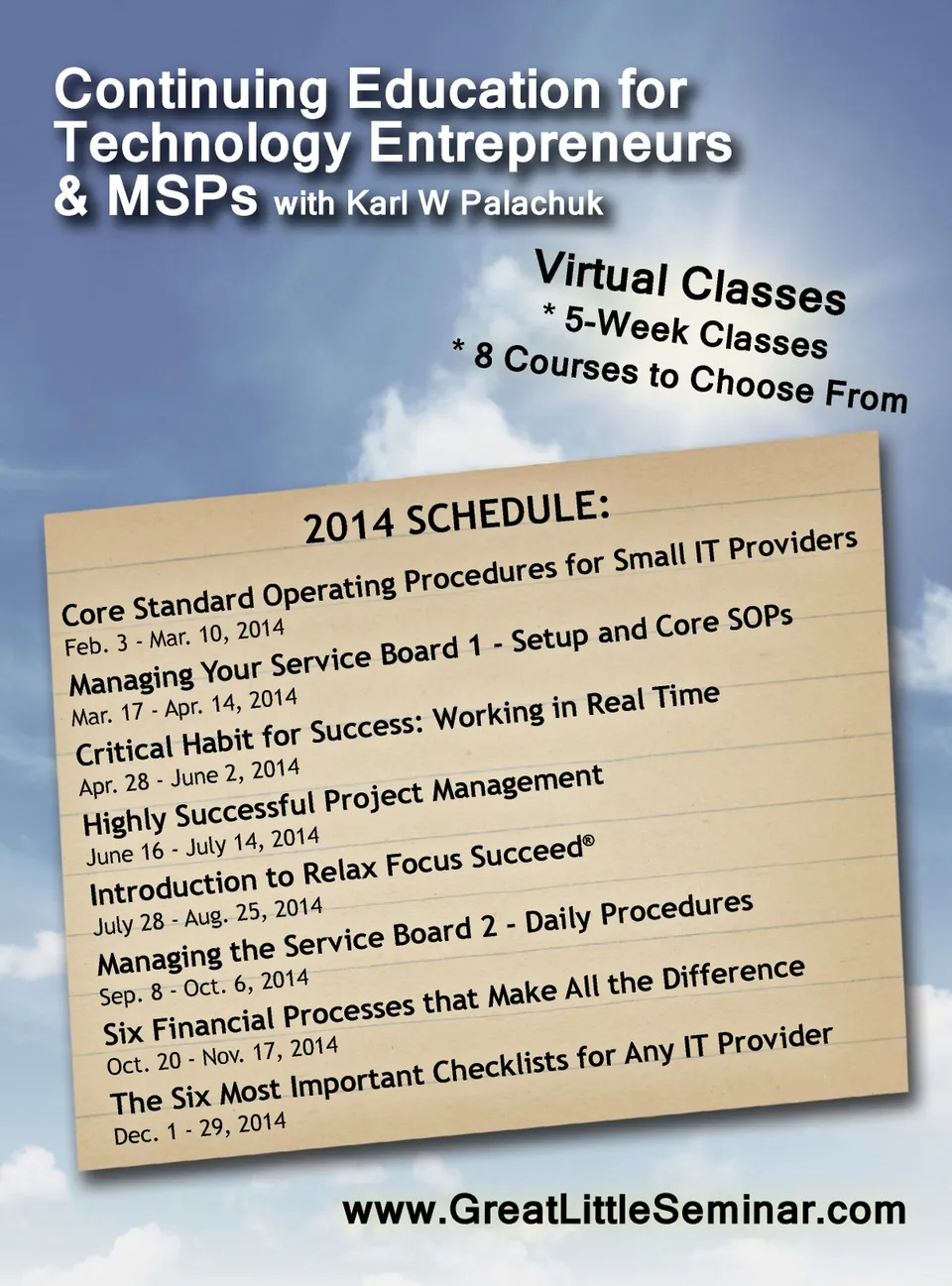 Continuing Education for Technology Entrepreneurs & MSPs with Karl W Palachuk

Virtual Classes
* 5-Week Classes
* 8 Courses to Choose From

2014 SCHEDULE:

Core Standard Operating Procedures for Small IT Providers
Feb. 3 - Mar. 10, 2014
Managing Your Service Board 1 - Setup and Core SOPs
Mar. 17 - Apr. 14, 2014
Critical Habit for Success: Working in Real Time
Apr. 28 - June 2, 2014
Highly Successful Project Management
June 16 - July 14, 2014
Introduction to Relax Focus Succeed®
July 28 - Aug. 25, 2014
Managing the Service Board 2 - Daily Procedures
Sep. 8 - Oct. 6, 2014
Six Financial Processes that Make All the Difference
Oct. 20 - Nov. 17, 2014
The Six Most Important Checklists for Any IT Provider
Dec. 1 - 29, 2014

www.GreatLittleSeminar.com